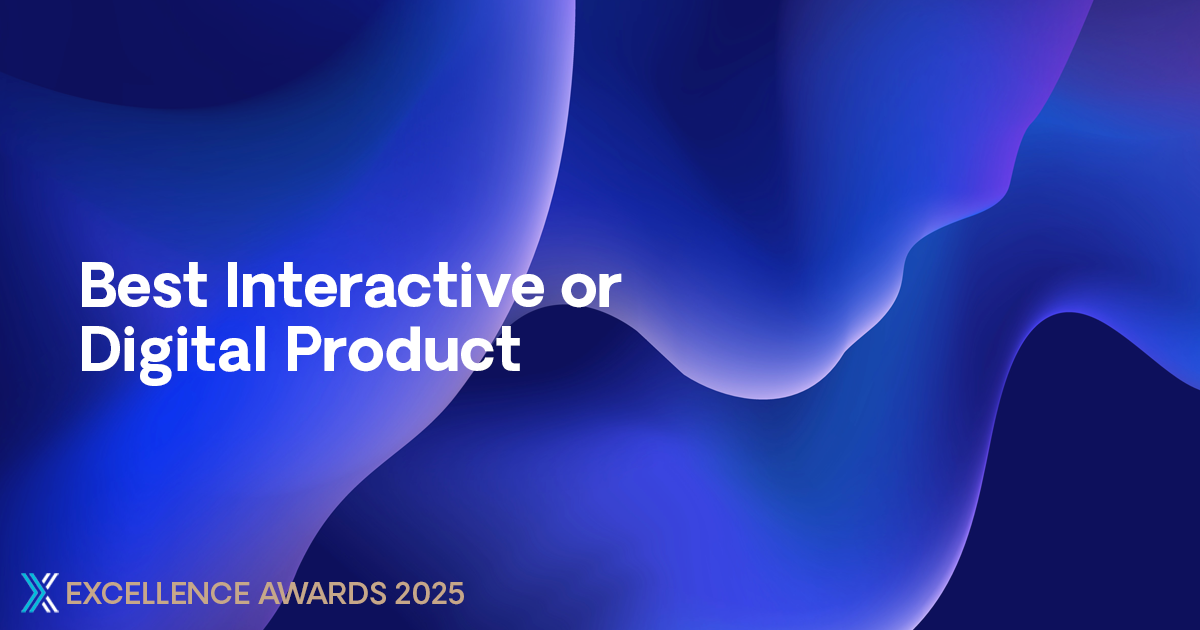 Best Interactive or Digital Product

EXCELLENCE AWARDS 2025